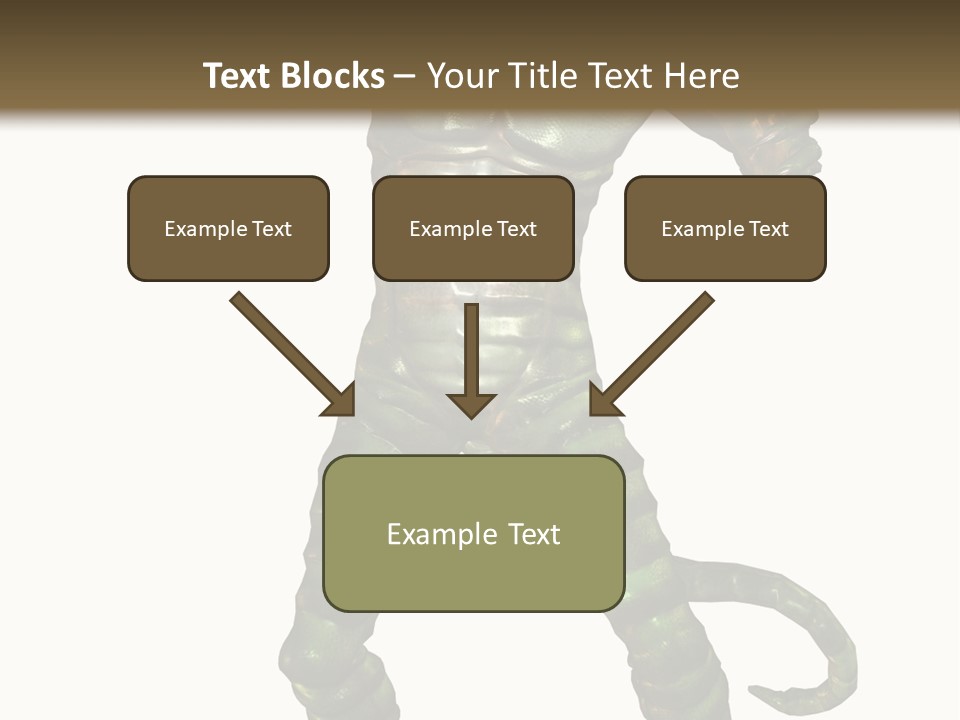 Text Blocks – Your Title Text Here

Example Text

Example Text

Example Text

Example Text